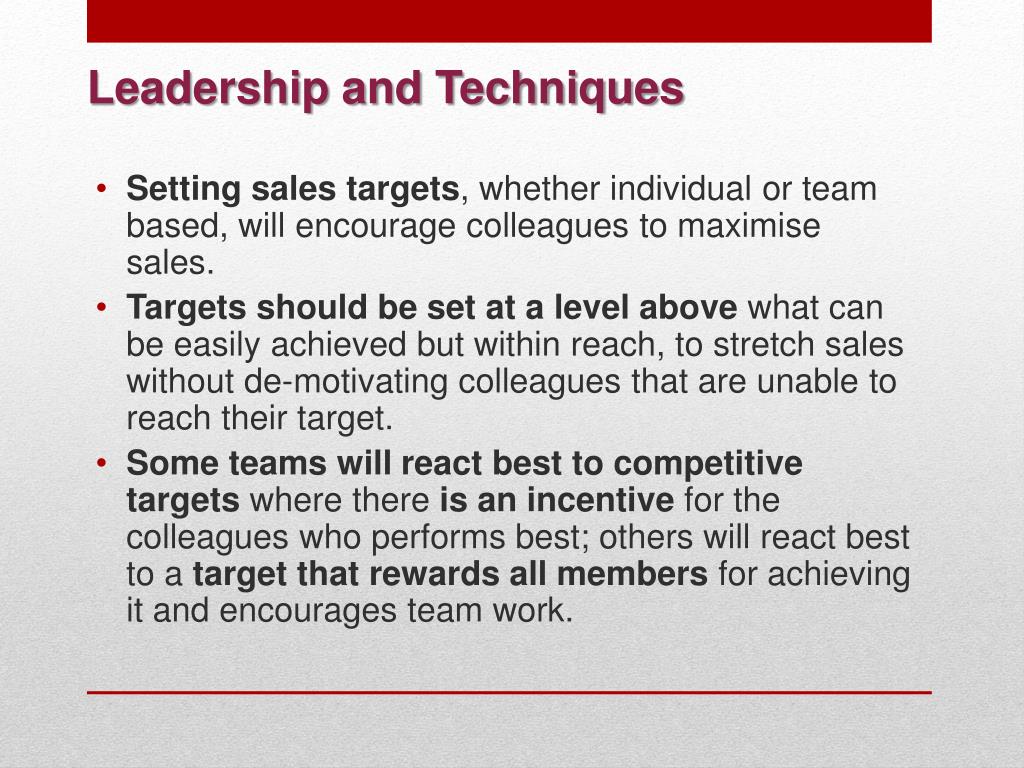 Leadership and Techniques

• Setting sales targets, whether individual or team based, will encourage colleagues to maximise sales.
• Targets should be set at a level above what can be easily achieved but within reach, to stretch sales without de-motivating colleagues that are unable to reach their target.
• Some teams will react best to competitive targets where there is an incentive for the colleagues who performs best; others will react best to a target that rewards all members for achieving it and encourages team work.